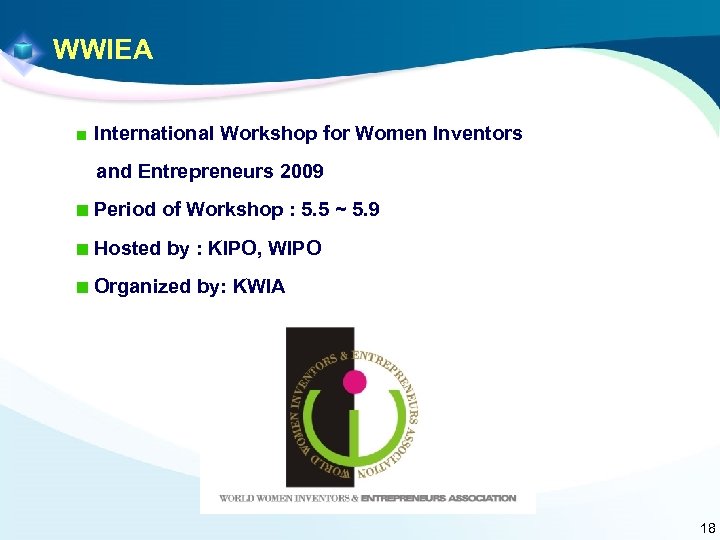 WWIEA

■ International Workshop for Women Inventors and Entrepreneurs 2009

■ Period of Workshop : 5.5 ~ 5.9

■ Hosted by : KIPO, WIPO

■ Organized by: KWIA

WORLD WOMEN INVENTORS & ENTREPRENEURS ASSOCIATION

WORLD WOMEN INVENTORS & ENTREPRENEURS ASSOCIATION

18